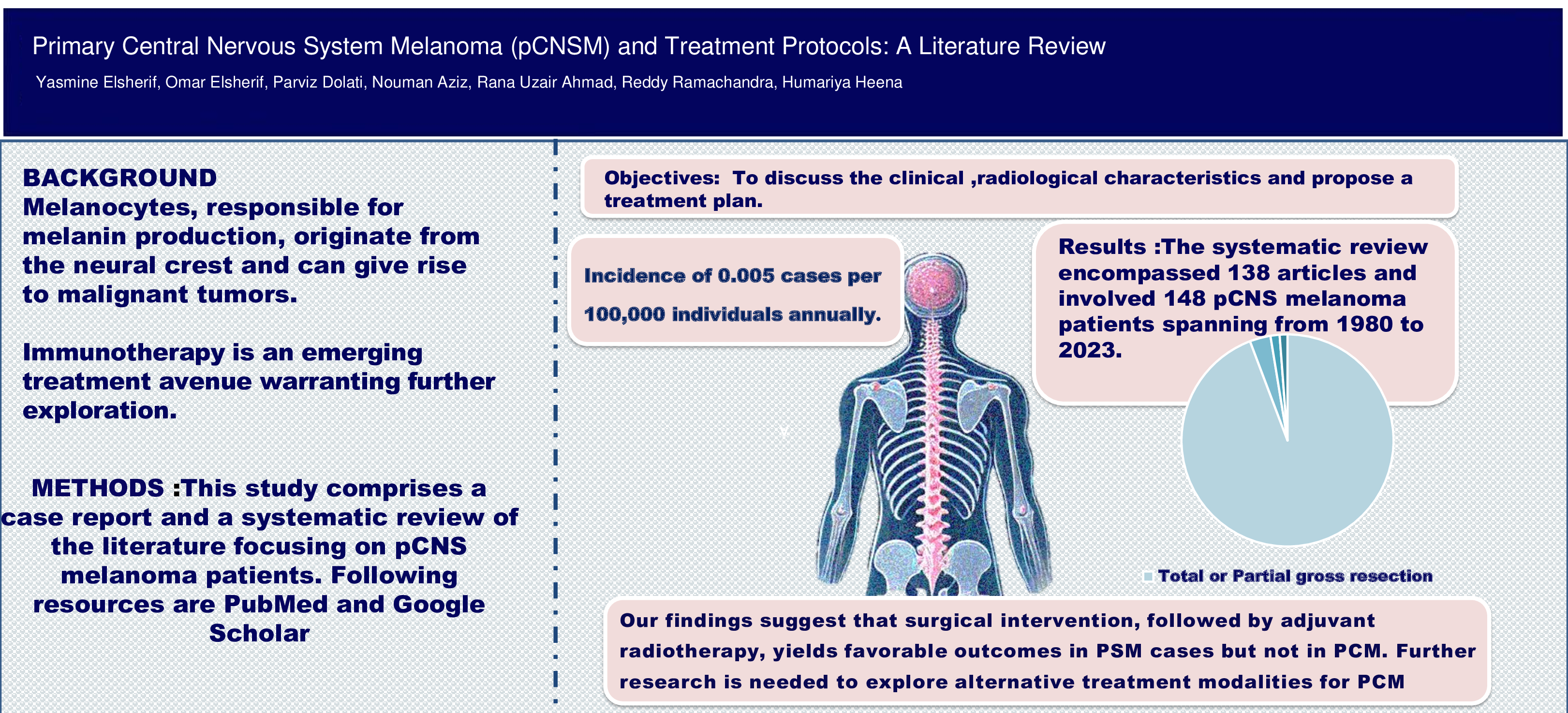 Primary Central Nervous System Melanoma (pCNSM) and Treatment Protocols: A Literature Review

Yasmine Elsherif, Omar Elsherif, Parviz Dolati, Nouman Aziz, Rana Uzair Ahmad, Reddy Ramachandra, Humariya Heena

BACKGROUND
Melanocytes, responsible for melanin production, originate from the neural crest and can give rise to malignant tumors.

Immunotherapy is an emerging treatment avenue warranting further exploration.

METHODS :This study comprises a case report and a systematic review of the literature focusing on pCNS melanoma patients. Following resources are PubMed and Google Scholar

Objectives: To discuss the clinical ,radiological characteristics and propose a treatment plan.

Incidence of 0.005 cases per 100,000 individuals annually.

Results :The systematic review encompassed 138 articles and involved 148 pCNS melanoma patients spanning from 1980 to 2023.

Total or Partial gross resection

Our findings suggest that surgical intervention, followed by adjuvant radiotherapy, yields favorable outcomes in PSM cases but not in PCM. Further research is needed to explore alternative treatment modalities for PCM